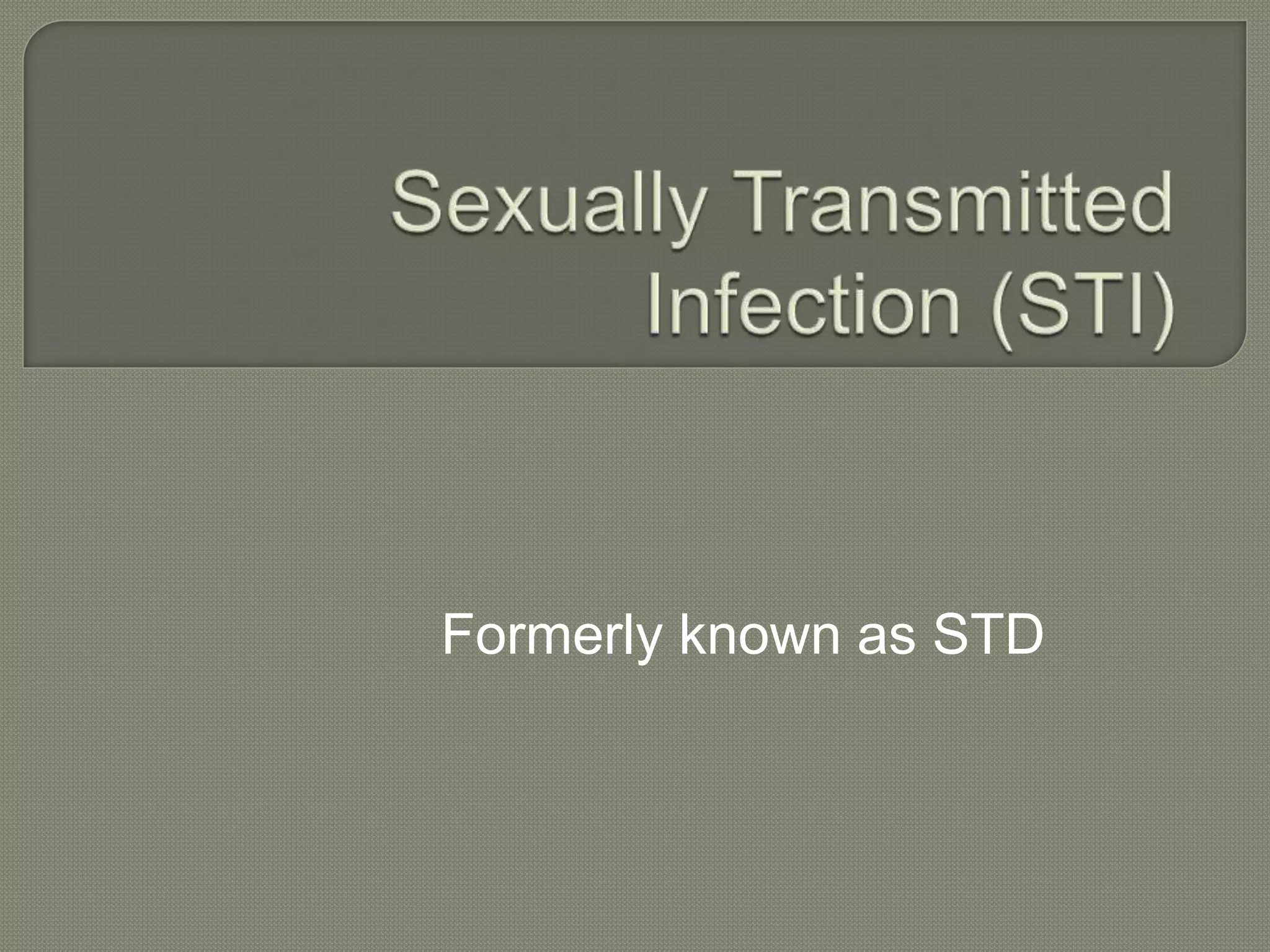 Sexually Transmitted Infection (STI)

Formerly known as STD